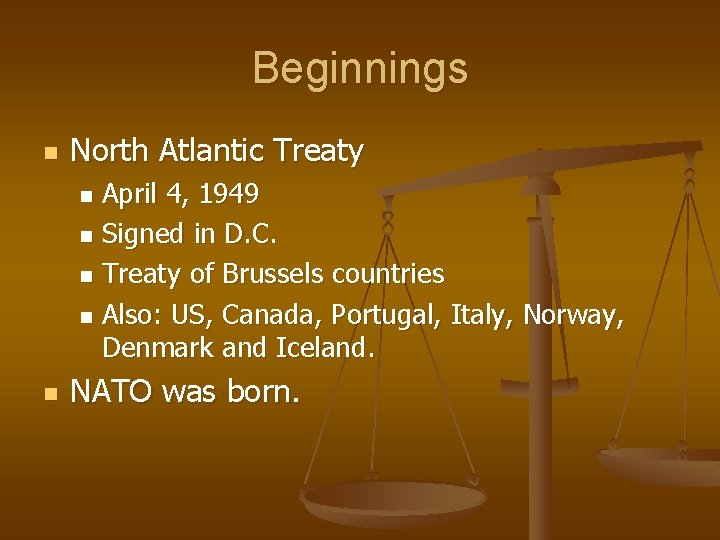 Beginnings

- North Atlantic Treaty
  - April 4, 1949
  - Signed in D.C.
  - Treaty of Brussels countries
  - Also: US, Canada, Portugal, Italy, Norway, Denmark and Iceland.
- NATO was born.